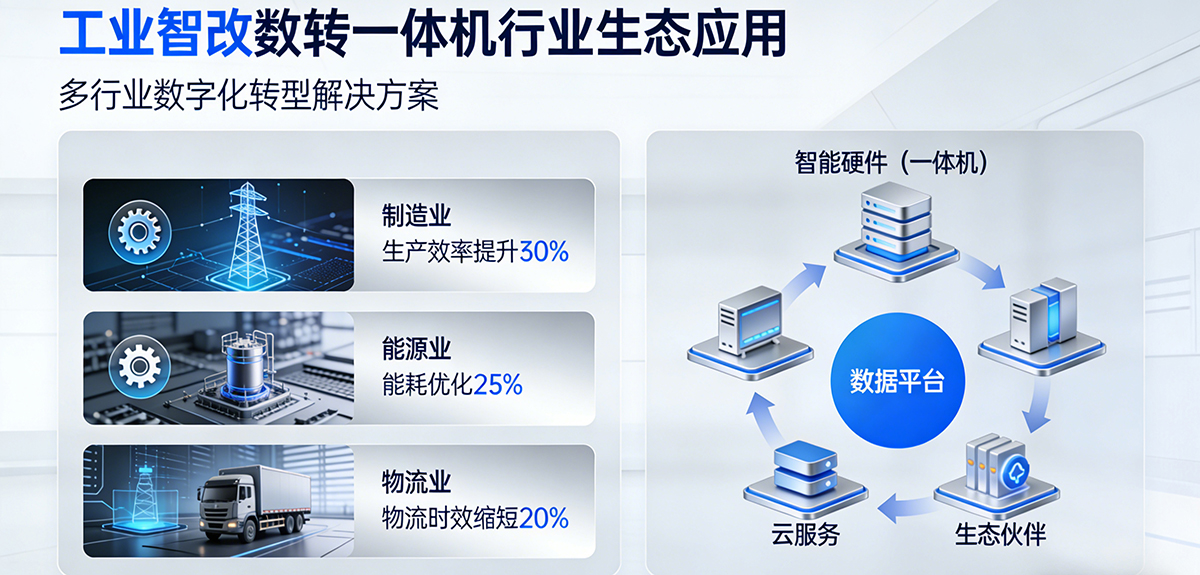 工业智改数转一体机行业生态应用

多行业数字化转型解决方案

制造业
生产效率提升30%

能源业
能耗优化25%

物流业
物流时效缩短20%

智能硬件（一体机）

数据平台

云服务

生态伙伴